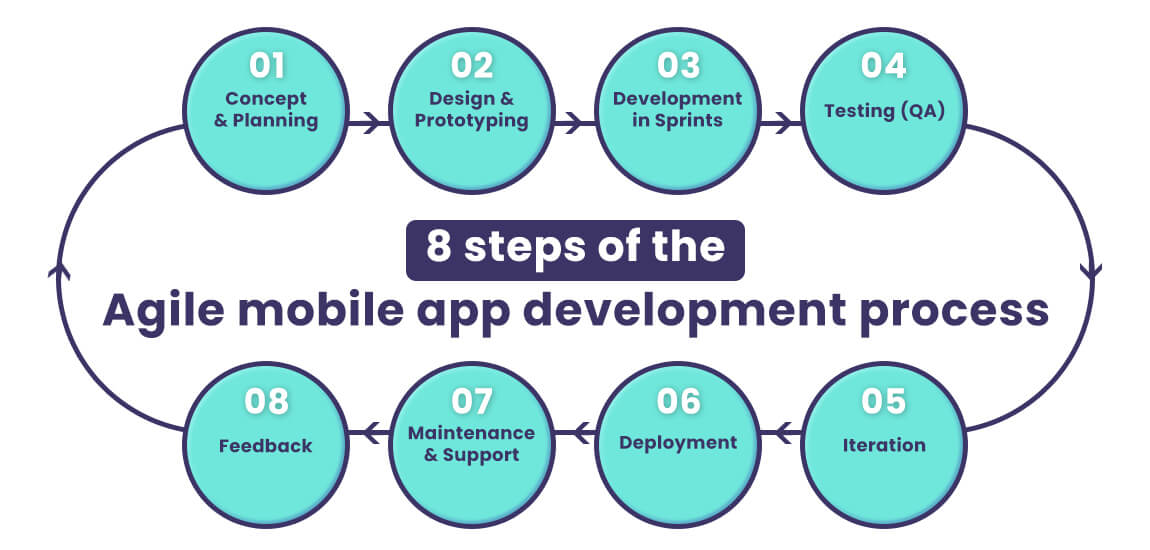 01
Concept & Planning

02
Design & Prototyping

03
Development in Sprints

04
Testing (QA)

8 steps of the
Agile mobile app development process

05
Iteration

06
Deployment

07
Maintenance & Support

08
Feedback